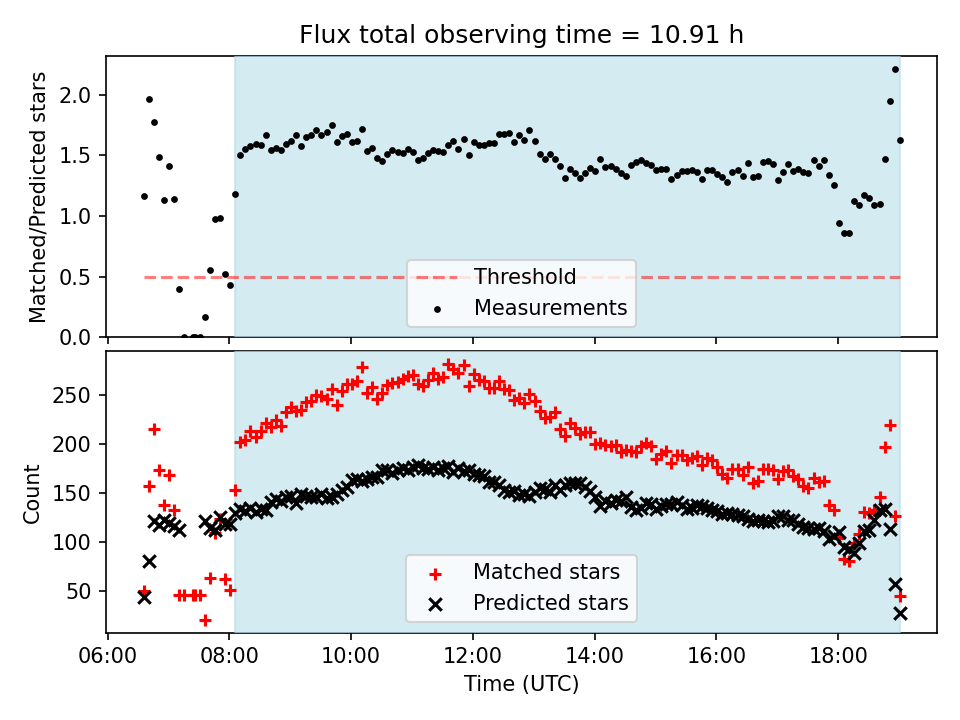 Flux total observing time = 10.91 h

Matched/Predicted stars

2.0
1.5
1.0
0.5
0.0

Threshold
Measurements

Count

250
200
150
100
50

Matched stars
Predicted stars

06:00
08:00
10:00
12:00
14:00
16:00
18:00

Time (UTC)